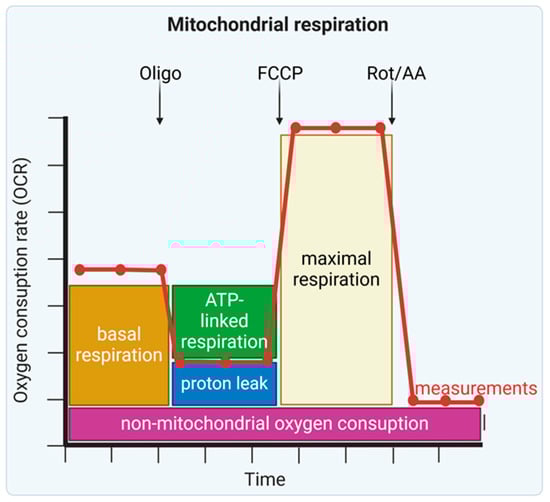 Mitochondrial respiration

Oligo
FCCP
Rot/AA

Oxygen consuption rate (OCR)

basal respiration
ATP-linked respiration
proton leak
maximal respiration
measurements
non-mitochondrial oxygen consuption

Time